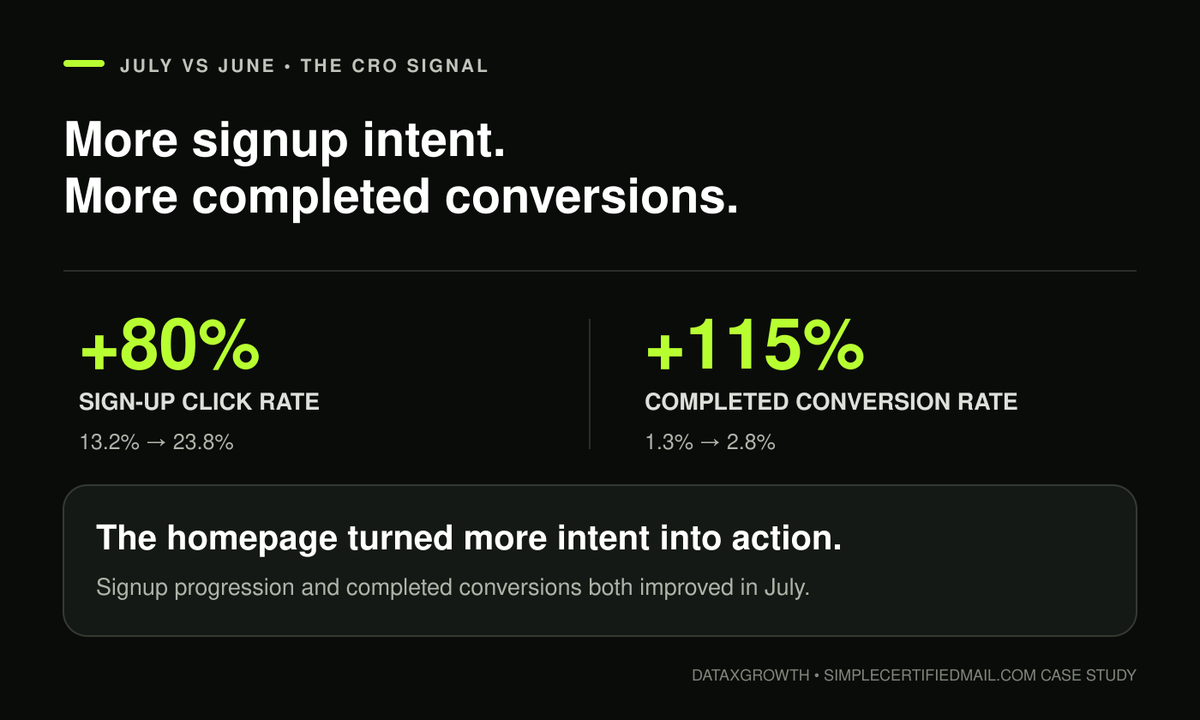 JULY VS JUNE • THE CRO SIGNAL

More signup intent.
More completed conversions.

+80%
SIGN-UP CLICK RATE
13.2% → 23.8%

+115%
COMPLETED CONVERSION RATE
1.3% → 2.8%

The homepage turned more intent into action.

Signup progression and completed conversions both improved in July.

DATAXGROWTH • SIMPLECERTIFIEDMAIL.COM CASE STUDY